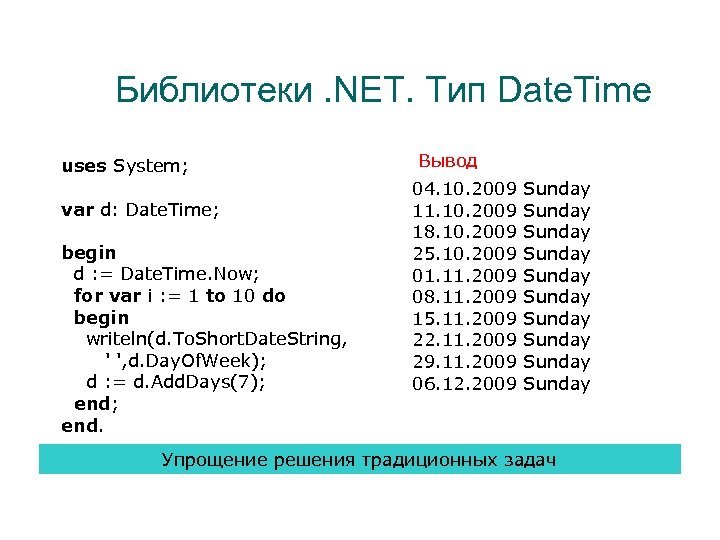 Библиотеки .NET. Тип DateTime

uses System;

var d: DateTime;

begin
  d := DateTime.Now;
  for var i := 1 to 10 do
  begin
    writeln(d.ToShortDateString,
      ' ',d.DayOfWeek);
    d := d.AddDays(7);
  end;
end.

Вывод

04.10.2009 Sunday
11.10.2009 Sunday
18.10.2009 Sunday
25.10.2009 Sunday
01.11.2009 Sunday
08.11.2009 Sunday
15.11.2009 Sunday
22.11.2009 Sunday
29.11.2009 Sunday
06.12.2009 Sunday

Упрощение решения традиционных задач